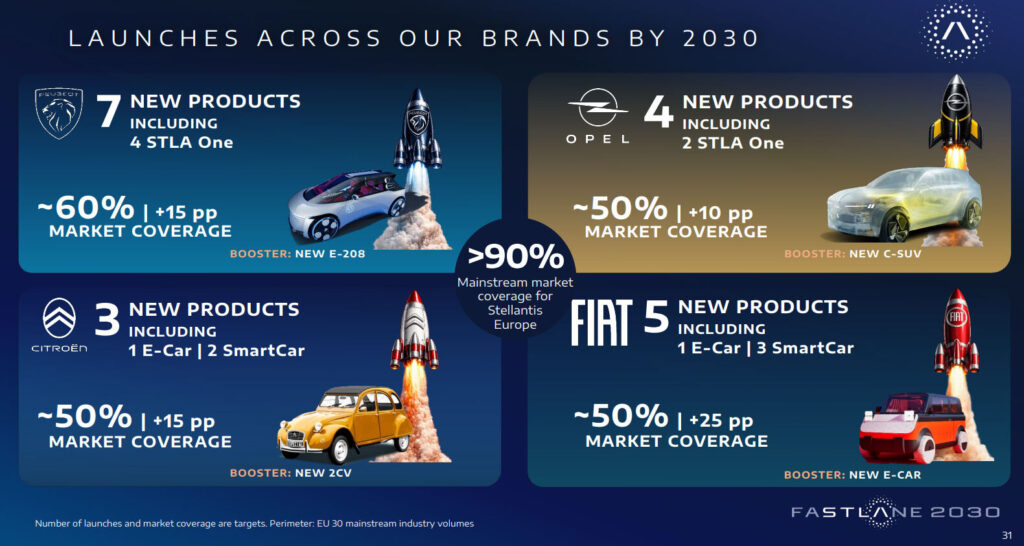 LAUNCHES ACROSS OUR BRANDS BY 2030

PEUGEOT

7 NEW PRODUCTS
INCLUDING
4 STLA One

~60% | +15 pp
MARKET COVERAGE

BOOSTER: NEW E-208

OPEL

4 NEW PRODUCTS
INCLUDING
2 STLA One

~50% | +10 pp
MARKET COVERAGE

BOOSTER: NEW C-SUV

>90%
Mainstream market coverage for Stellantis Europe

CITROËN

3 NEW PRODUCTS
INCLUDING
1 E-Car | 2 SmartCar

~50% | +15 pp
MARKET COVERAGE

BOOSTER: NEW 2CV

FIAT

5 NEW PRODUCTS
INCLUDING
1 E-Car | 3 SmartCar

~50% | +25 pp
MARKET COVERAGE

BOOSTER: NEW E-CAR

Number of launches and market coverage are targets. Perimeter: EU 30 mainstream industry volumes

FASTLANE 2030

31